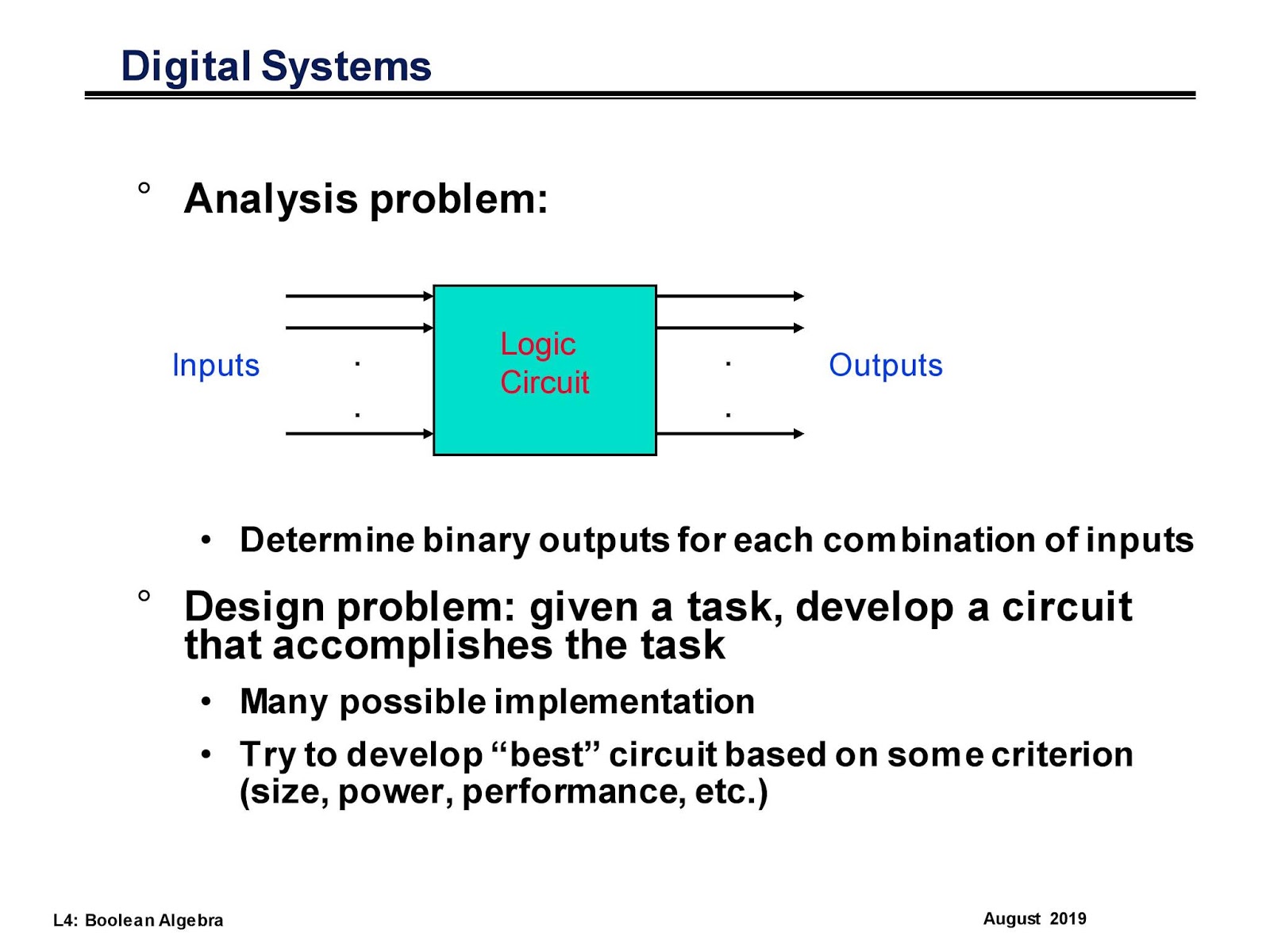 Digital Systems

° Analysis problem:

Inputs . . Logic Circuit . . Outputs

• Determine binary outputs for each combination of inputs

° Design problem: given a task, develop a circuit that accomplishes the task

• Many possible implementation

• Try to develop “best” circuit based on some criterion (size, power, performance, etc.)

L4: Boolean Algebra

August 2019